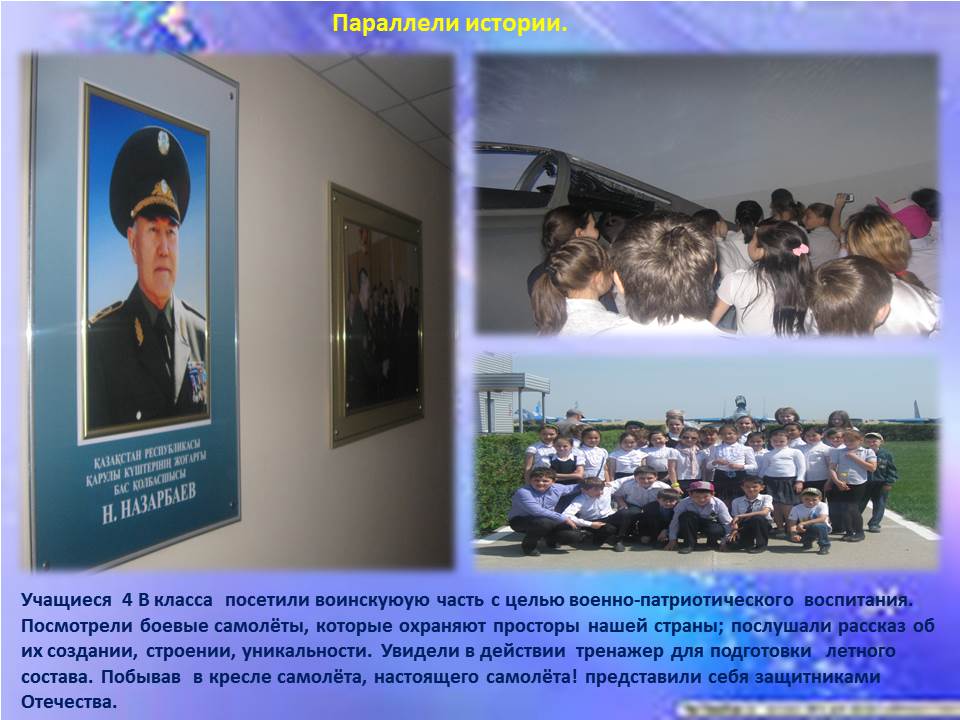 Параллели истории.

ҚАЗАҚСТАН РЕСПУБЛИКАСЫ ҚАРУЛЫ КҮШТЕРІНІҢ ЖОҒАРҒЫ БАС ҚОЛБАСШЫСЫ
Н. НАЗАРБАЕВ

Учащиеся 4 В класса посетили воинскуюую часть с целью военно-патриотического воспитания. Посмотрели боевые самолёты, которые охраняют просторы нашей страны; послушали рассказ об их создании, строении, уникальности. Увидели в действии тренажер для подготовки летного состава. Побывав в кресле самолёта, настоящего самолёта! представили себя защитниками Отечества.